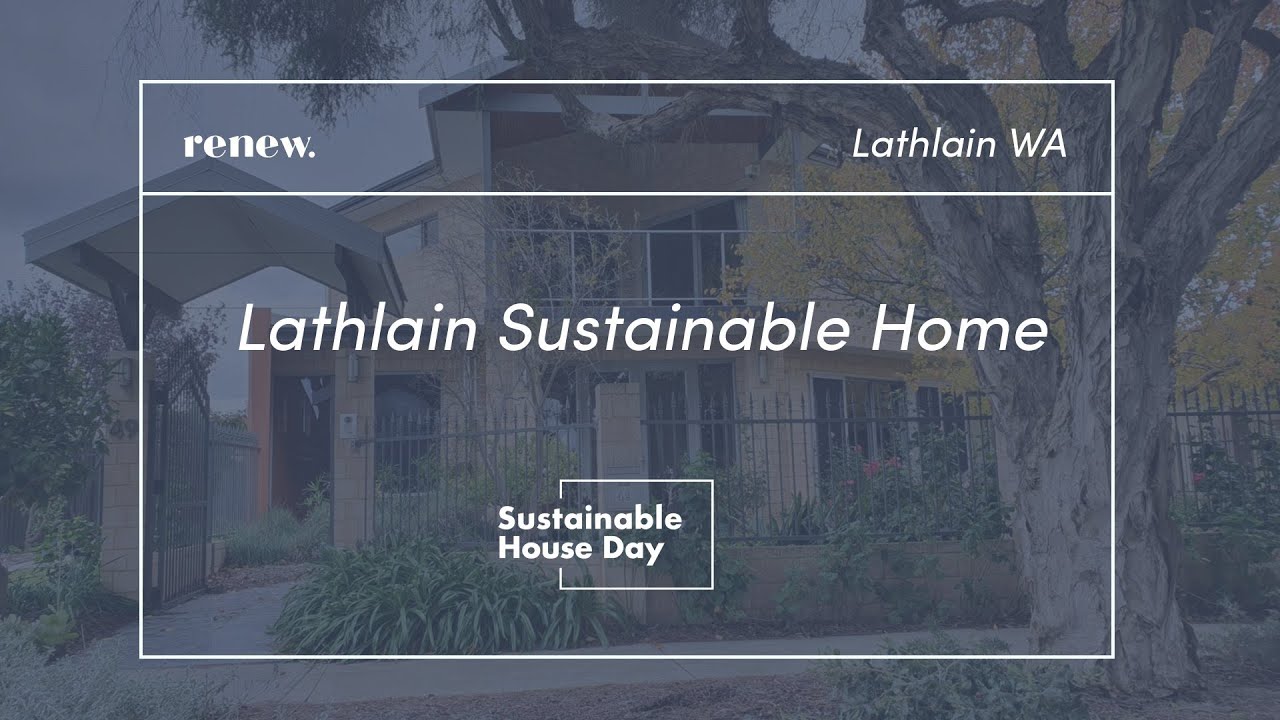 renew.

Lathlain WA

Lathlain Sustainable Home

Sustainable House Day